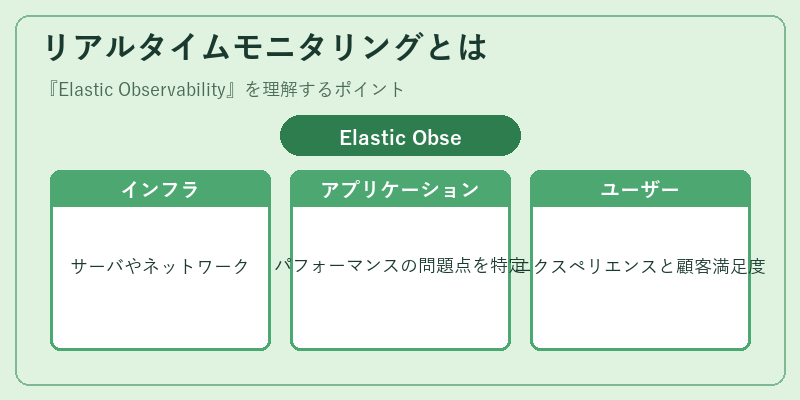 リアルタイムモニタリングとは

『Elastic Observability』を理解するポイント

Elastic Obse

インフラ

サーバやネットワーク

アプリケーション

パフォーマンスの問題点を特定

ユーザー

エクスペリエンスと顧客満足度